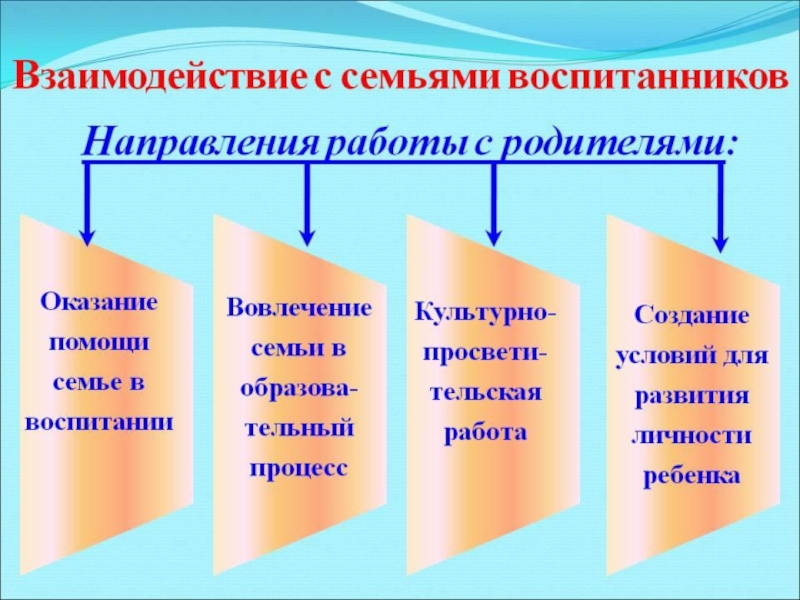 Взаимодействие с семьями воспитанников

Направления работы с родителями:

Оказание помощи семье в воспитании

Вовлечение семьи в образовательный процесс

Культурно-просветительская работа

Создание условий для развития личности ребенка